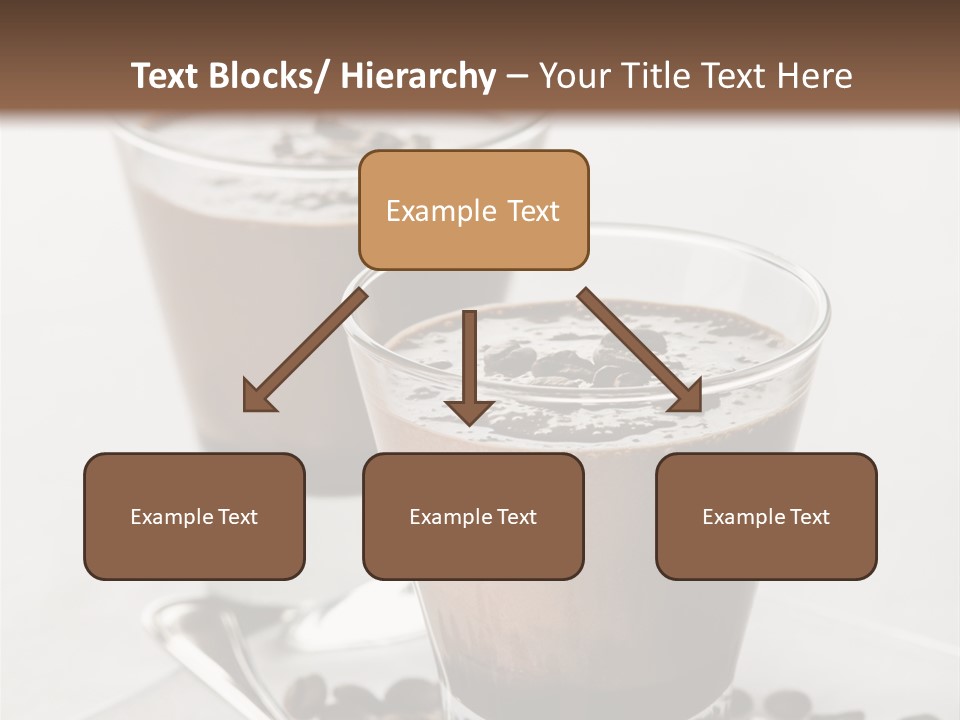 Text Blocks/ Hierarchy – Your Title Text Here

Example Text

Example Text

Example Text

Example Text